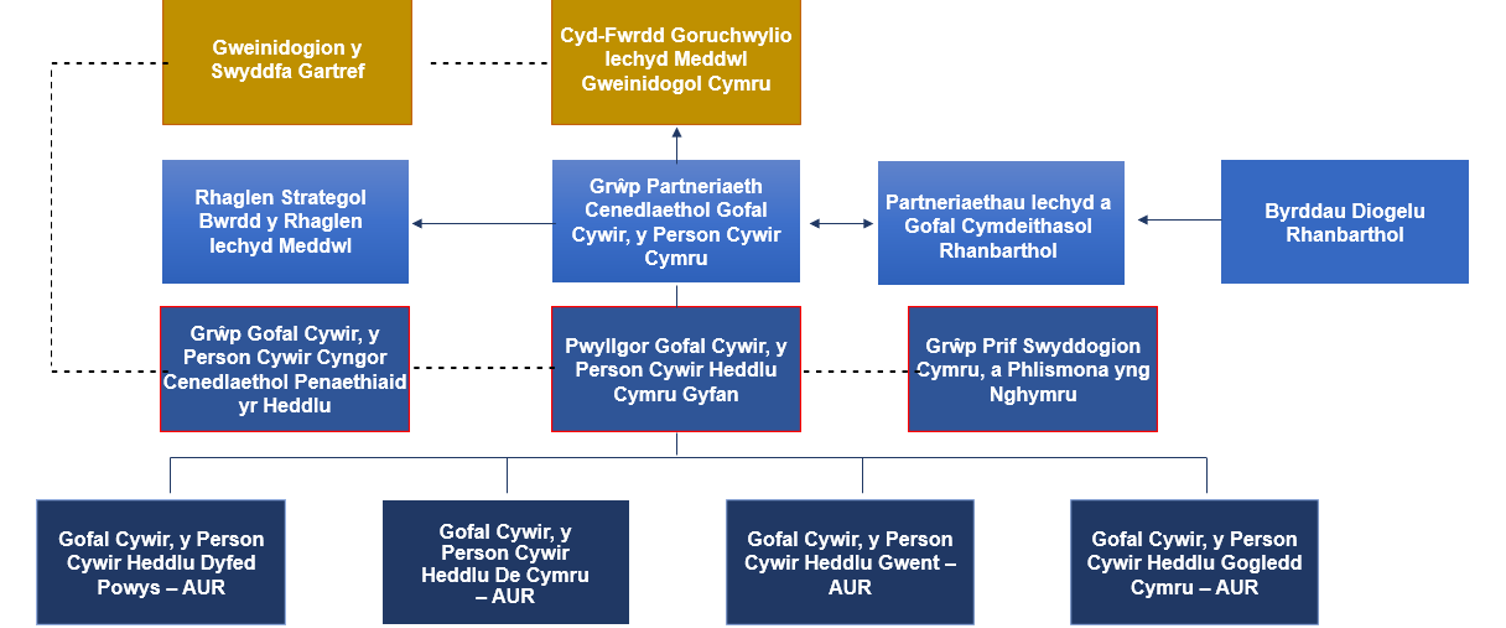 Gweinidogion y Swyddfa Gartref

Cyd-Fwrdd Goruchwylio Iechyd Meddwl Gweinidogol Cymru

Rhaglen Strategol Bwrdd y Rhaglen Iechyd Meddwl

Grŵp Partneriaeth Cenedlaethol Gofal Cywir, y Person Cywir Cymru

Partneriaethau Iechyd a Gofal Cymdeithasol Rhanbarthol

Byrddau Diogelu Rhanbarthol

Grŵp Gofal Cywir, y Person Cywir Cyngor Cenedlaethol Penaethiaid yr Heddlu

Pwyllgor Gofal Cywir, y Person Cywir Heddlu Cymru Gyfan

Grŵp Prif Swyddogion Cymru, a Phlismona yng Nghymru

Gofal Cywir, y Person Cywir Heddlu Dyfed Powys – AUR

Gofal Cywir, y Person Cywir Heddlu De Cymru – AUR

Gofal Cywir, y Person Cywir Heddlu Gwent – AUR

Gofal Cywir, y Person Cywir Heddlu Gogledd Cymru – AUR